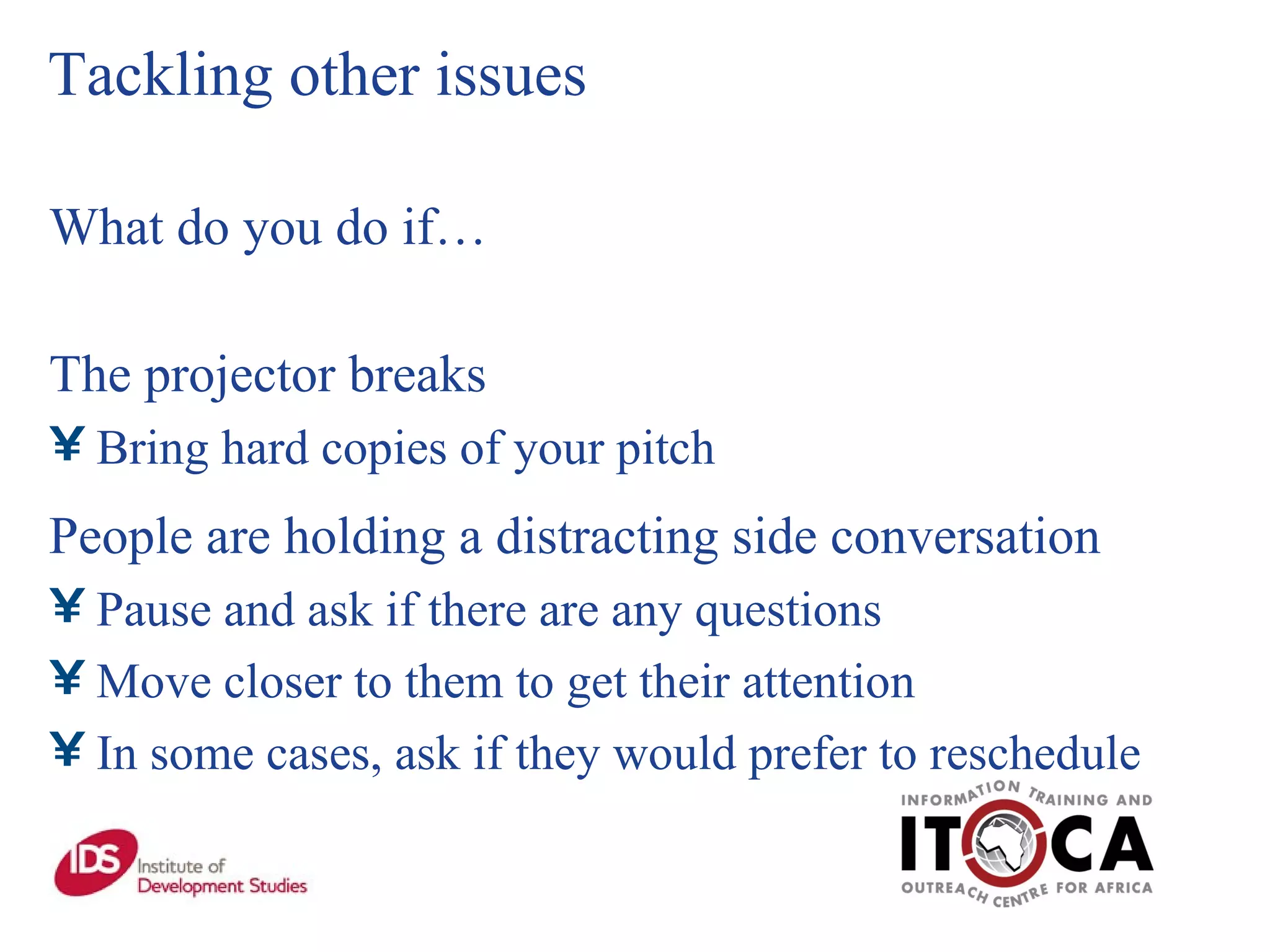 Tackling other issues

What do you do if…

The projector breaks
¥ Bring hard copies of your pitch

People are holding a distracting side conversation
¥ Pause and ask if there are any questions
¥ Move closer to them to get their attention
¥ In some cases, ask if they would prefer to reschedule

IDS Institute of Development Studies

INFORMATION TRAINING AND
ITOCA
OUTREACH CENTRE FOR AFRICA